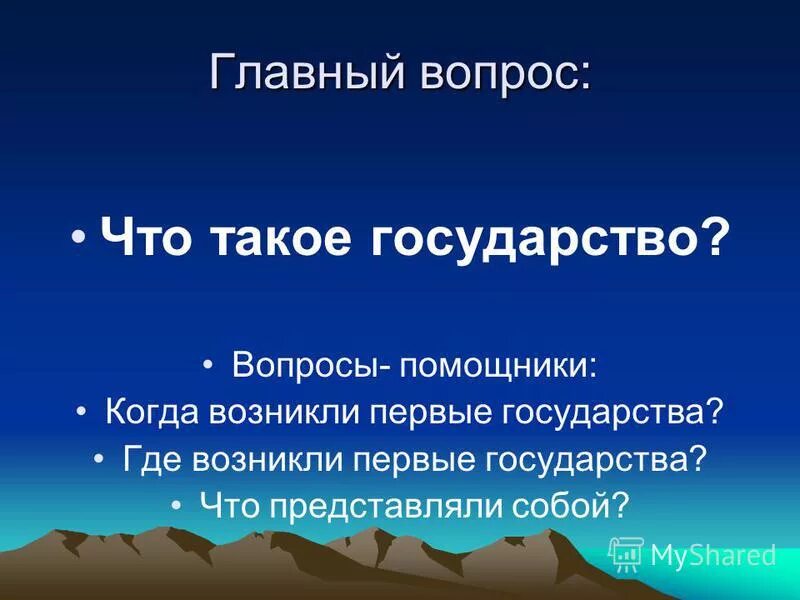 Главный вопрос:

• Что такое государство?

• Вопросы- помощники:
• Когда возникли первые государства?
• Где возникли первые государства?
• Что представляли собой?

MyShared